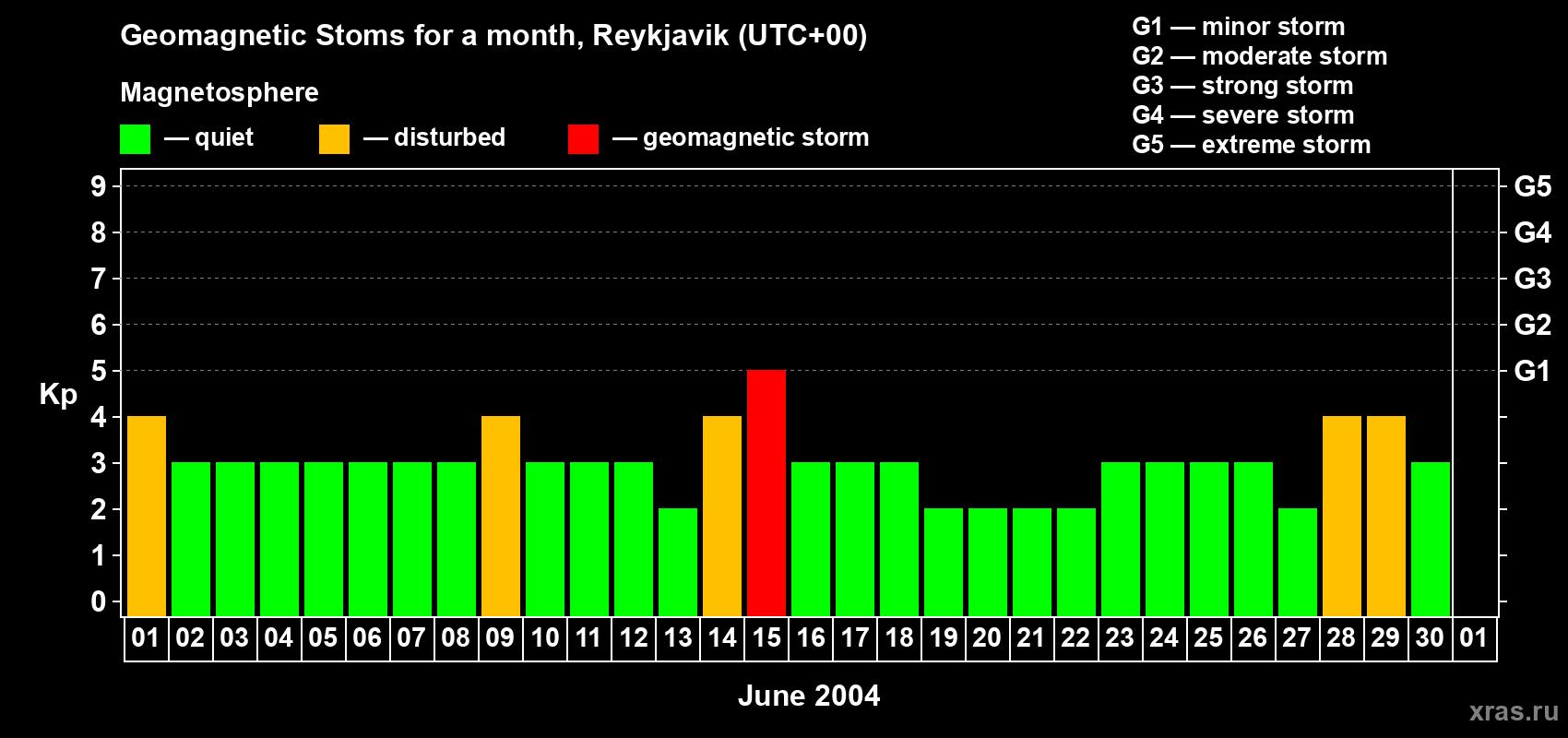 Geomagnetic Stoms for a month, Reykjavik (UTC+00)

Magnetosphere

— quiet — disturbed — geomagnetic storm

G1 — minor storm
G2 — moderate storm
G3 — strong storm
G4 — severe storm
G5 — extreme storm

Kp

9
8
7
6
5
4
3
2
1
0

G5
G4
G3
G2
G1

01 02 03 04 05 06 07 08 09 10 11 12 13 14 15 16 17 18 19 20 21 22 23 24 25 26 27 28 29 30 01

June 2004

xras.ru